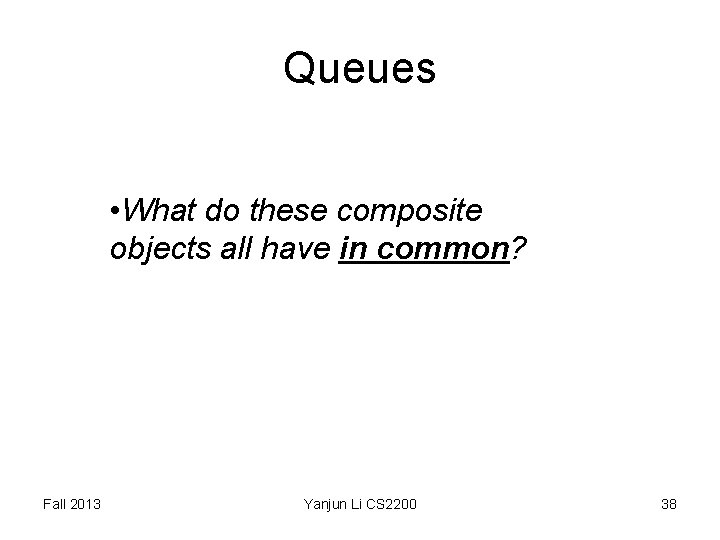 Queues

•What do these composite objects all have in common?

Fall 2013

Yanjun Li CS2200

38